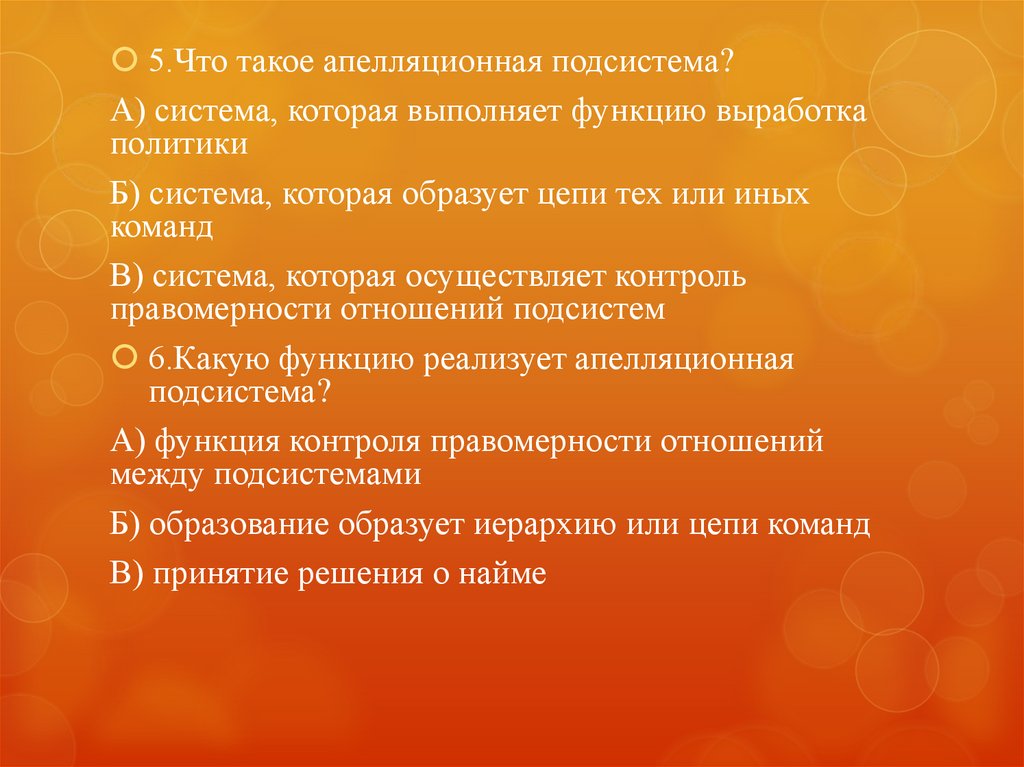 5.Что такое апелляционная подсистема?

А) система, которая выполняет функцию выработка политики

Б) система, которая образует цепи тех или иных команд

В) система, которая осуществляет контроль правомерности отношений подсистем

6.Какую функцию реализует апелляционная подсистема?

А) функция контроля правомерности отношений между подсистемами

Б) образование образует иерархию или цепи команд

В) принятие решения о найме